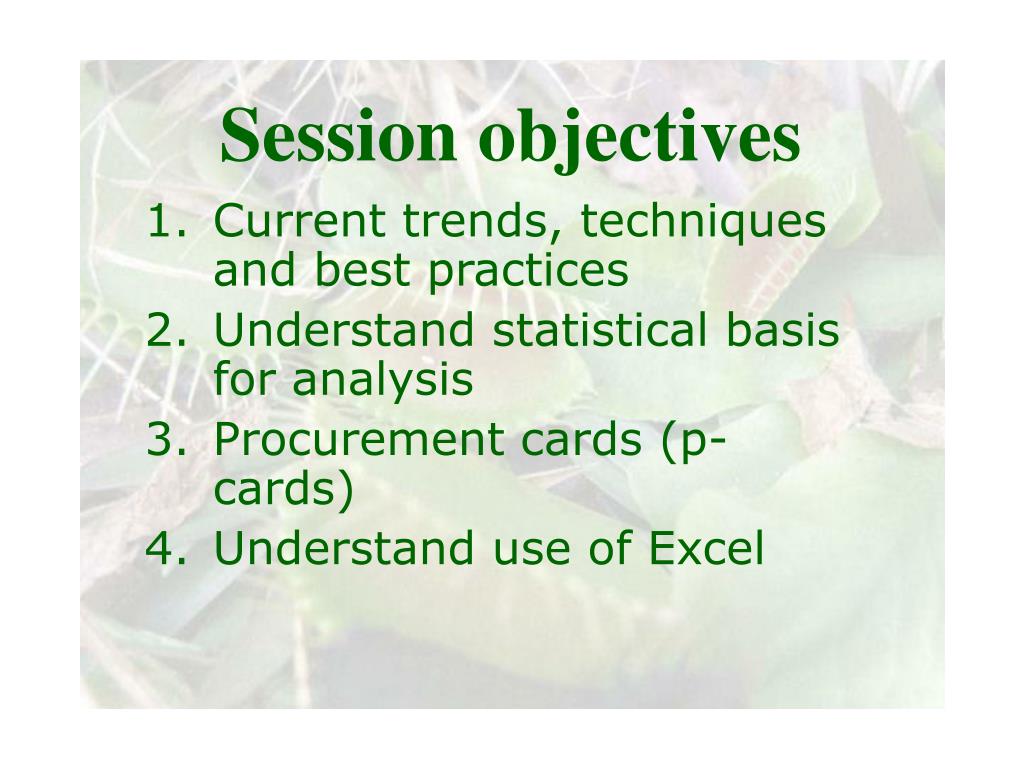 Session objectives

1. Current trends, techniques and best practices
2. Understand statistical basis for analysis
3. Procurement cards (p-cards)
4. Understand use of Excel